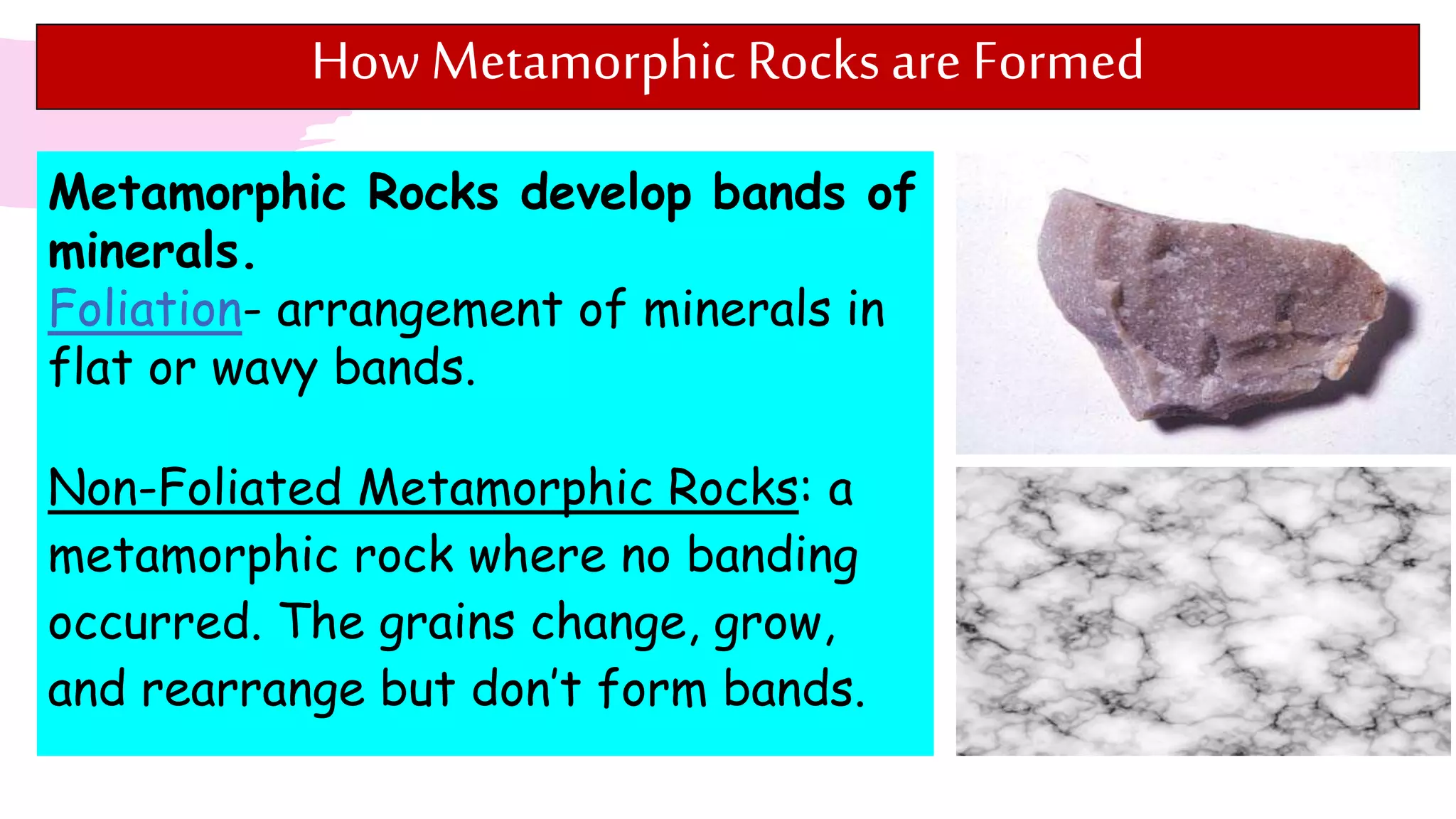 How Metamorphic Rocks are Formed

Metamorphic Rocks develop bands of minerals.
Foliation- arrangement of minerals in flat or wavy bands.

Non-Foliated Metamorphic Rocks: a metamorphic rock where no banding occurred. The grains change, grow, and rearrange but don't form bands.